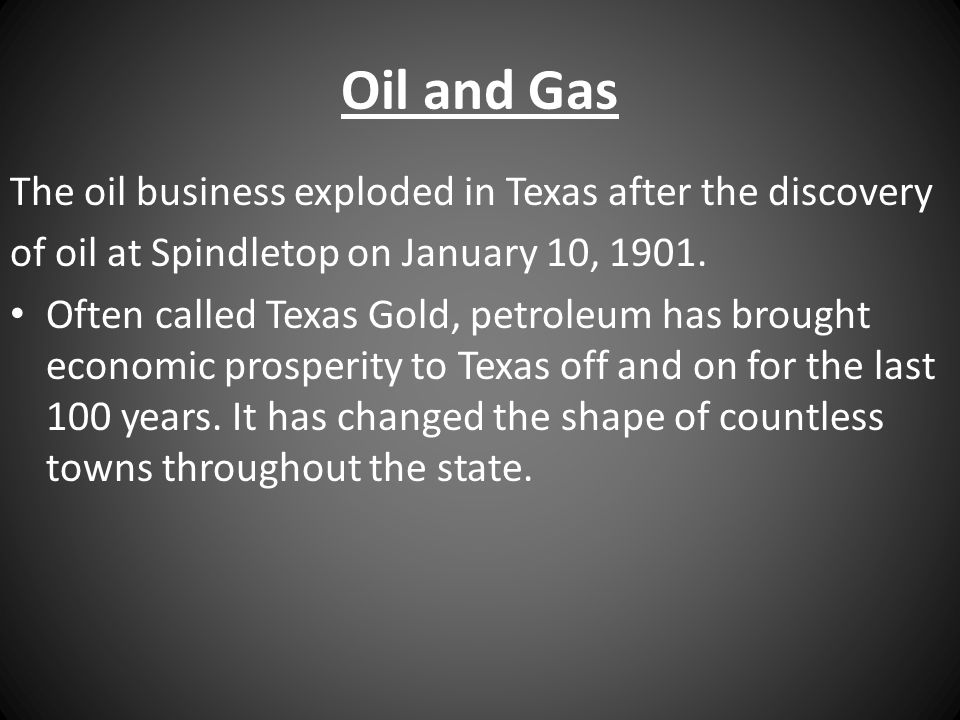 Oil and Gas

The oil business exploded in Texas after the discovery of oil at Spindletop on January 10, 1901.

• Often called Texas Gold, petroleum has brought economic prosperity to Texas off and on for the last 100 years. It has changed the shape of countless towns throughout the state.